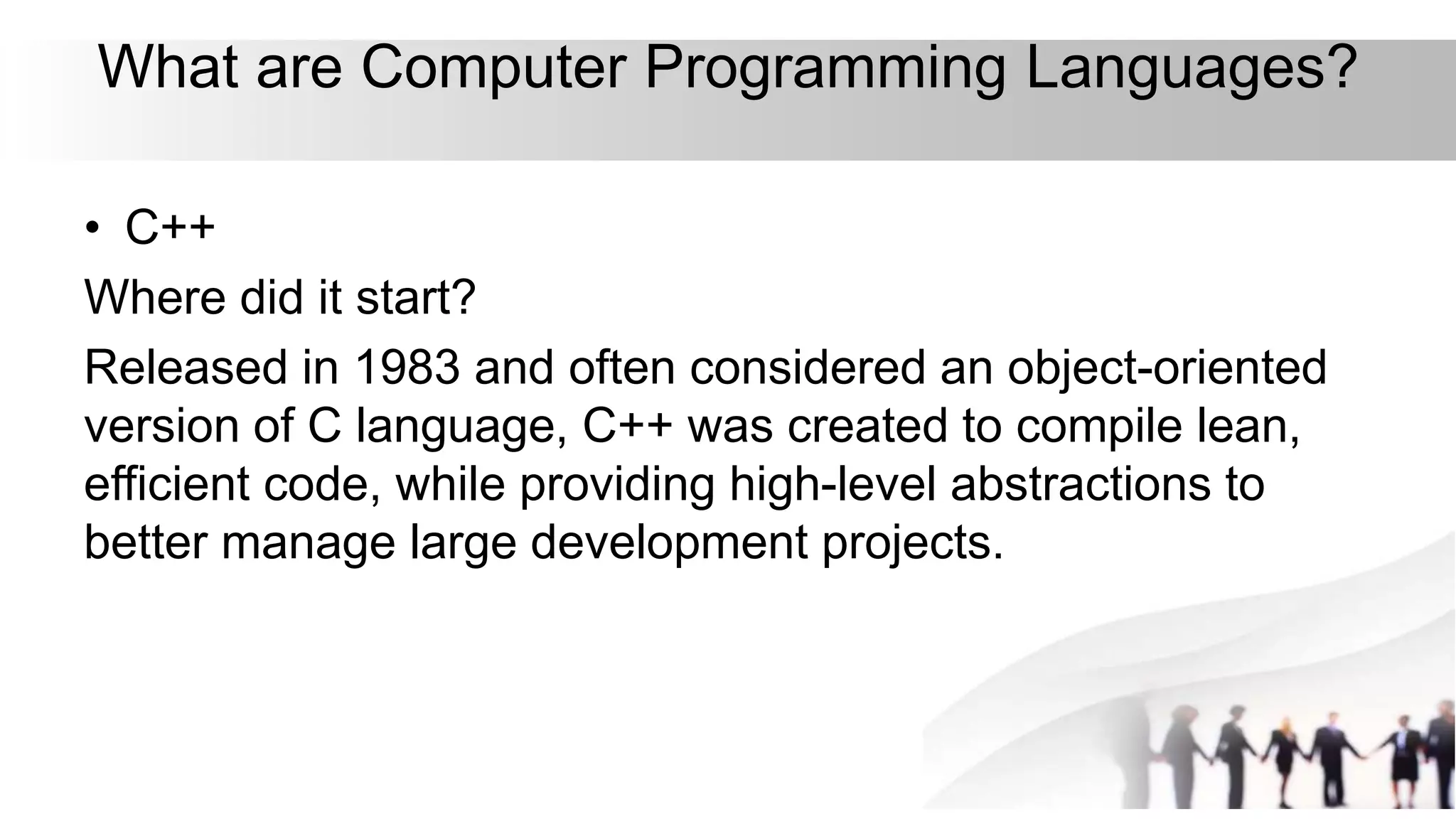 What are Computer Programming Languages?

• C++

Where did it start?

Released in 1983 and often considered an object-oriented version of C language, C++ was created to compile lean, efficient code, while providing high-level abstractions to better manage large development projects.